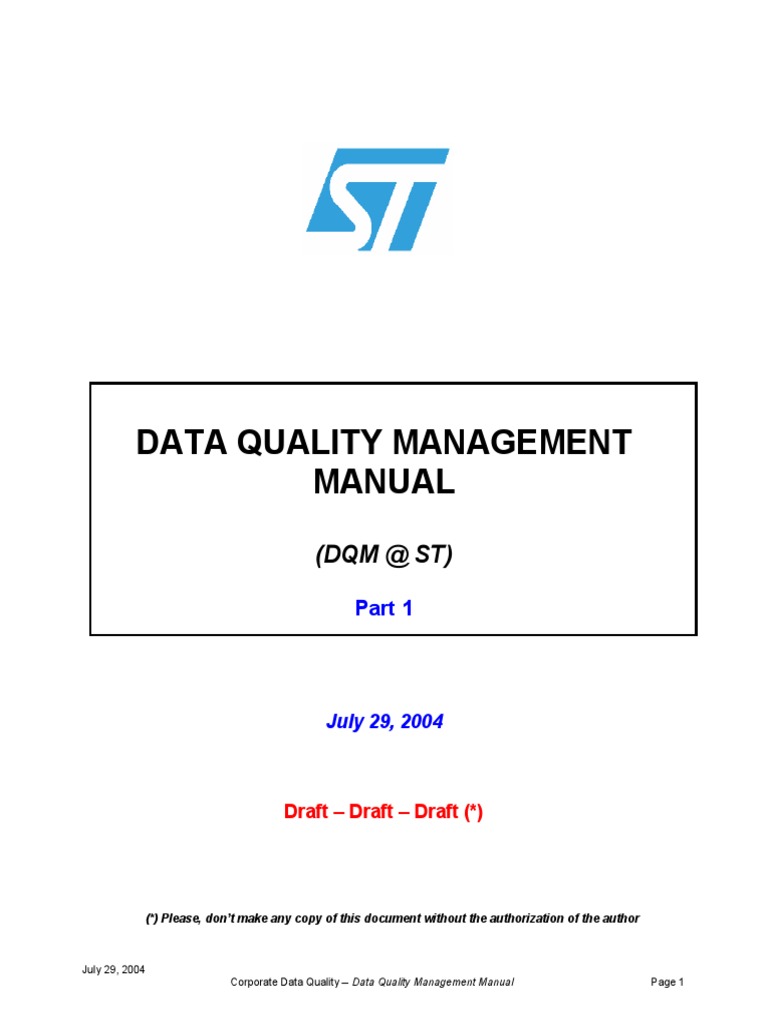 ST

DATA QUALITY MANAGEMENT MANUAL

(DQM @ ST)

Part 1

July 29, 2004

Draft – Draft – Draft (*)

(*) Please, don't make any copy of this document without the authorization of the author

July 29, 2004

Corporate Data Quality – Data Quality Management Manual

Page 1